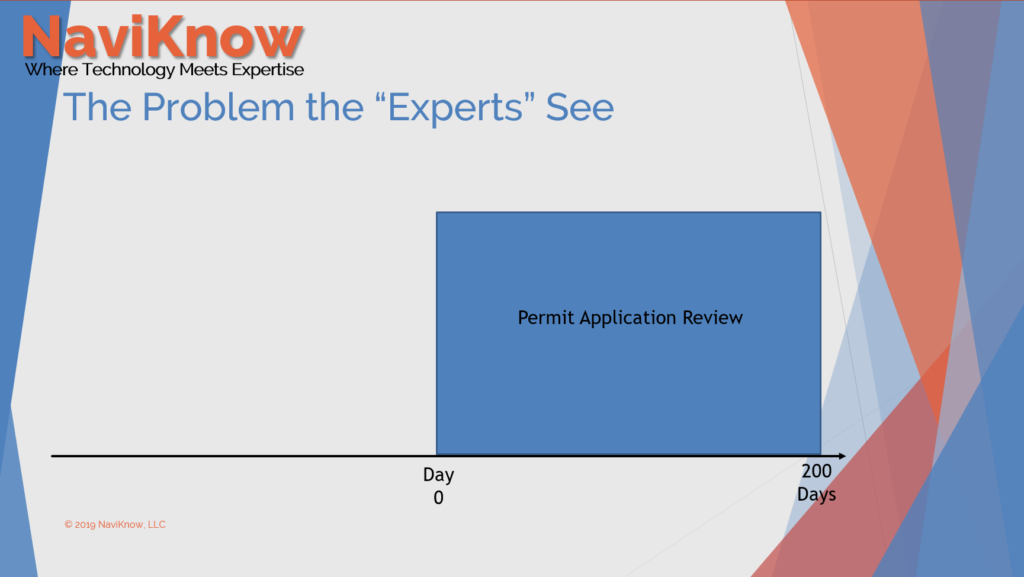 NaviKnow
Where Technology Meets Expertise

The Problem the “Experts” See

Permit Application Review

Day
0

200
Days

© 2019 NaviKnow, LLC